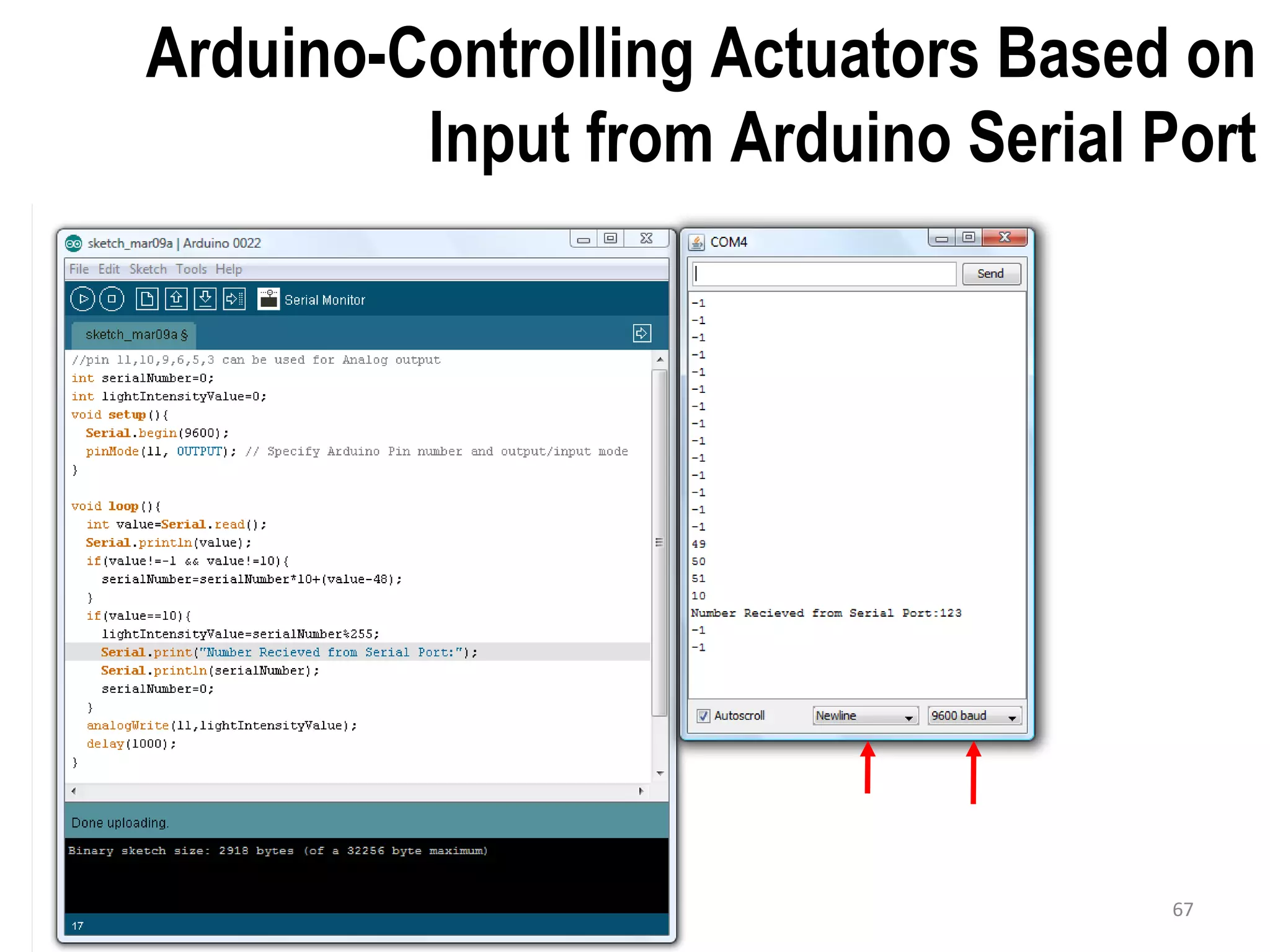 Arduino-Controlling Actuators Based on Input from Arduino Serial Port

sketch_mar09a | Arduino 0022

File Edit Sketch Tools Help

Serial Monitor

sketch_mar09a §

//pin 11,10,9,6,5,3 can be used for Analog output
int serialNumber=0;
int lightIntensityValue=0;
void setup(){
  Serial.begin(9600);
  pinMode(11, OUTPUT); // Specify Arduino Pin number and output/input mode
}

void loop(){
  int value=Serial.read();
  Serial.println(value);
  if(value!=-1 && value!=10){
    serialNumber=serialNumber*10+(value-48);
  }
  if(value==10){
    lightIntensityValue=serialNumber%255;
    Serial.print("Number Recieved from Serial Port:");
    Serial.println(serialNumber);
    serialNumber=0;
  }
  analogWrite(11,lightIntensityValue);
  delay(1000);
}

Done uploading.

Binary sketch size: 2918 bytes (of a 32256 byte maximum)

17

COM4

Send

-1
-1
-1
-1
-1
-1
-1
-1
-1
-1
-1
-1
-1
-1
49
50
51
10
Number Recieved from Serial Port:123
-1
-1

Autoscroll

Newline

9600 baud

67